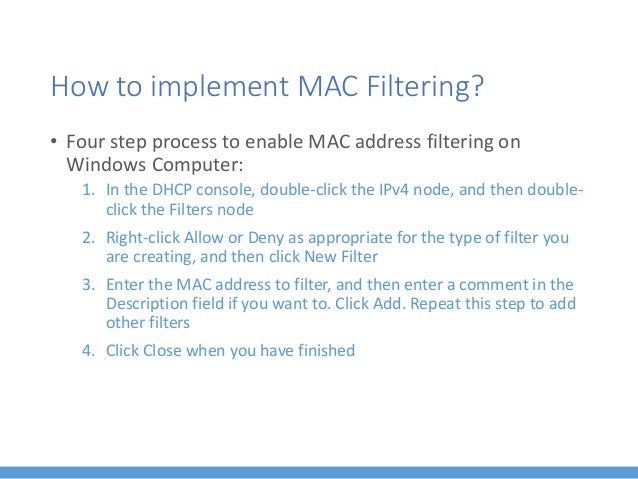 How to implement MAC Filtering?

• Four step process to enable MAC address filtering on Windows Computer:

1. In the DHCP console, double-click the IPv4 node, and then double-click the Filters node

2. Right-click Allow or Deny as appropriate for the type of filter you are creating, and then click New Filter

3. Enter the MAC address to filter, and then enter a comment in the Description field if you want to. Click Add. Repeat this step to add other filters

4. Click Close when you have finished